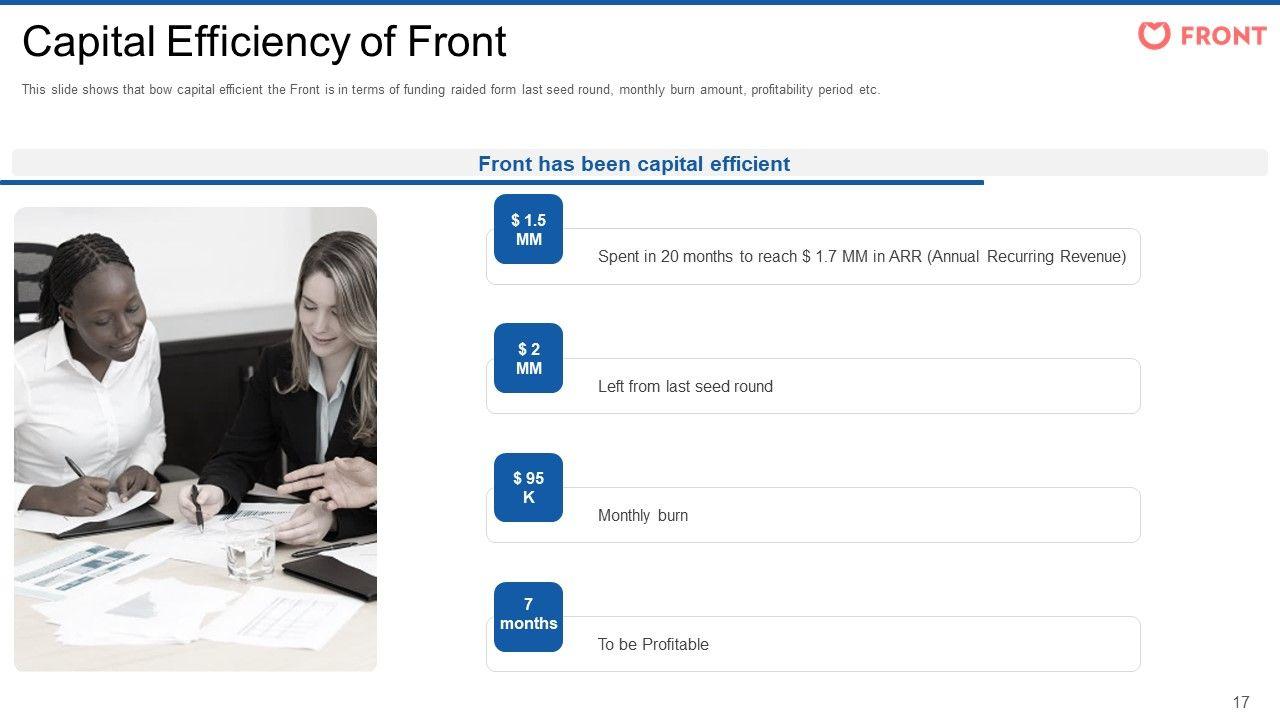 Capital Efficiency of Front

FRONT

This slide shows that bow capital efficient the Front is in terms of funding raided form last seed round, monthly burn amount, profitability period etc.

Front has been capital efficient

$ 1.5 MM

Spent in 20 months to reach $ 1.7 MM in ARR (Annual Recurring Revenue)

$ 2 MM

Left from last seed round

$ 95 K

Monthly burn

7 months

To be Profitable

17